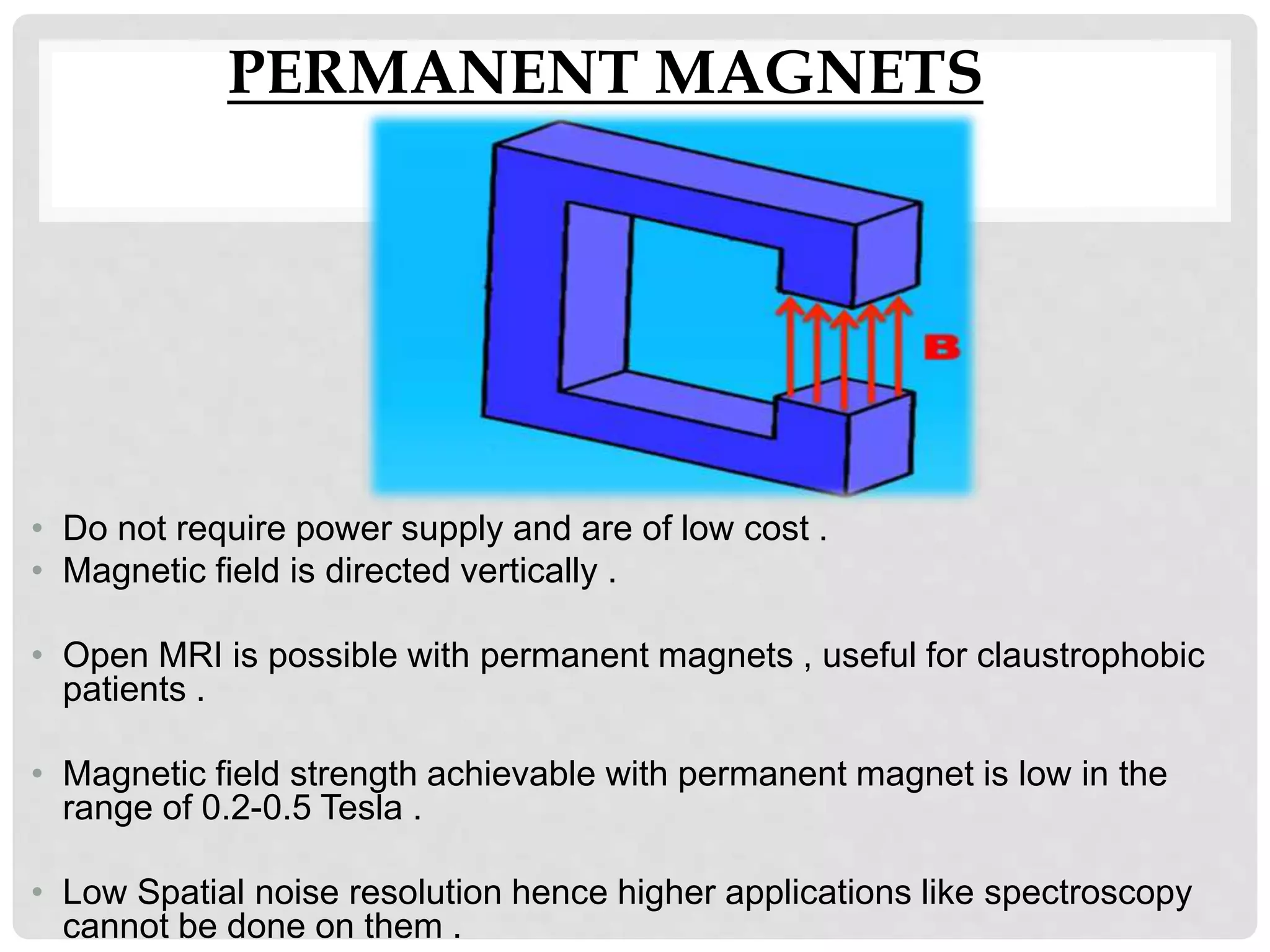 PERMANENT MAGNETS

B

• Do not require power supply and are of low cost .
• Magnetic field is directed vertically .

• Open MRI is possible with permanent magnets , useful for claustrophobic patients .

• Magnetic field strength achievable with permanent magnet is low in the range of 0.2-0.5 Tesla .

• Low Spatial noise resolution hence higher applications like spectroscopy cannot be done on them .